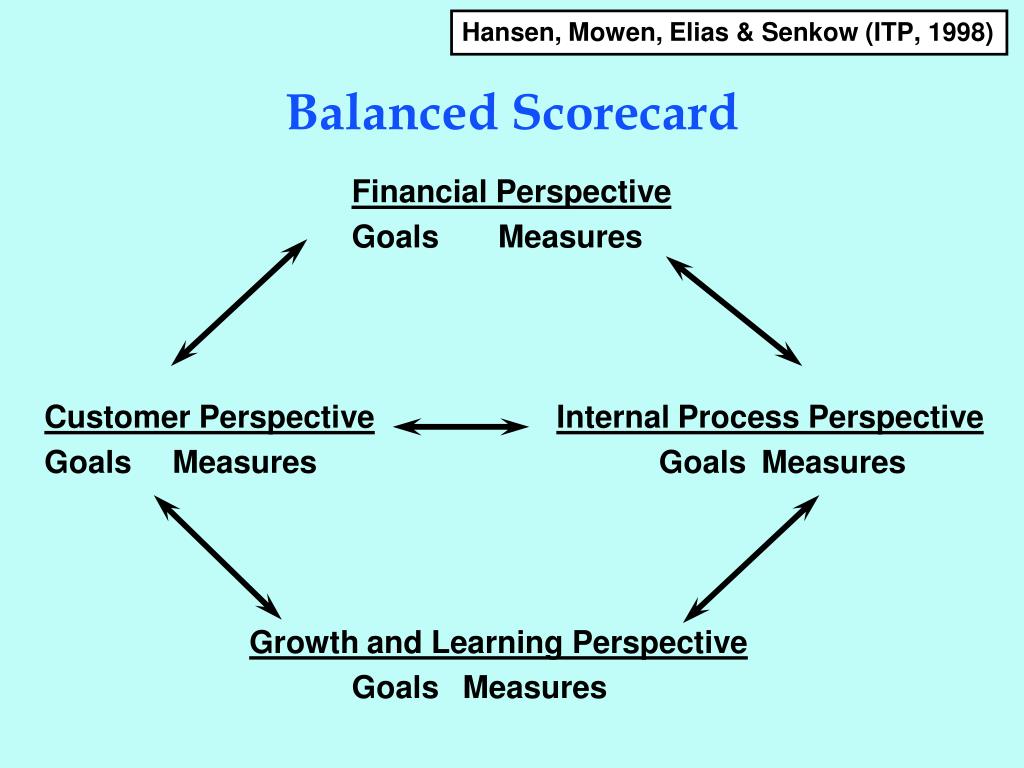 Hansen, Mowen, Elias & Senkow (ITP, 1998)

Balanced Scorecard

Financial Perspective
Goals Measures

Customer Perspective
Goals Measures

Internal Process Perspective
Goals Measures

Growth and Learning Perspective
Goals Measures